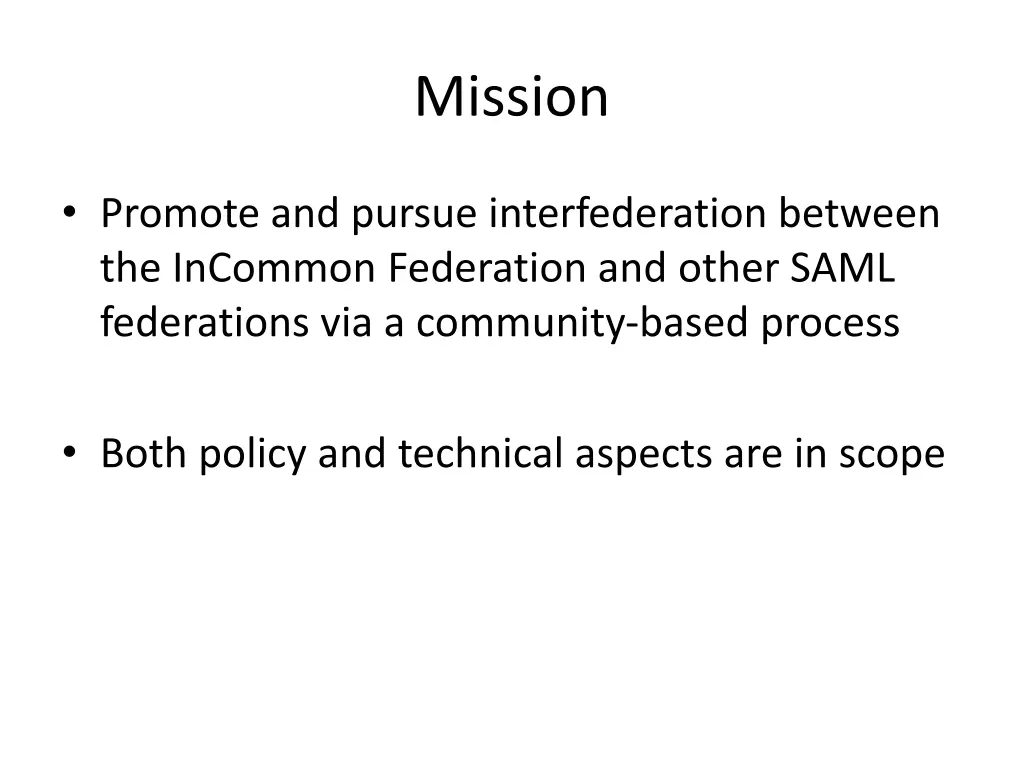 Mission

• Promote and pursue interfederation between the InCommon Federation and other SAML federations via a community-based process

• Both policy and technical aspects are in scope